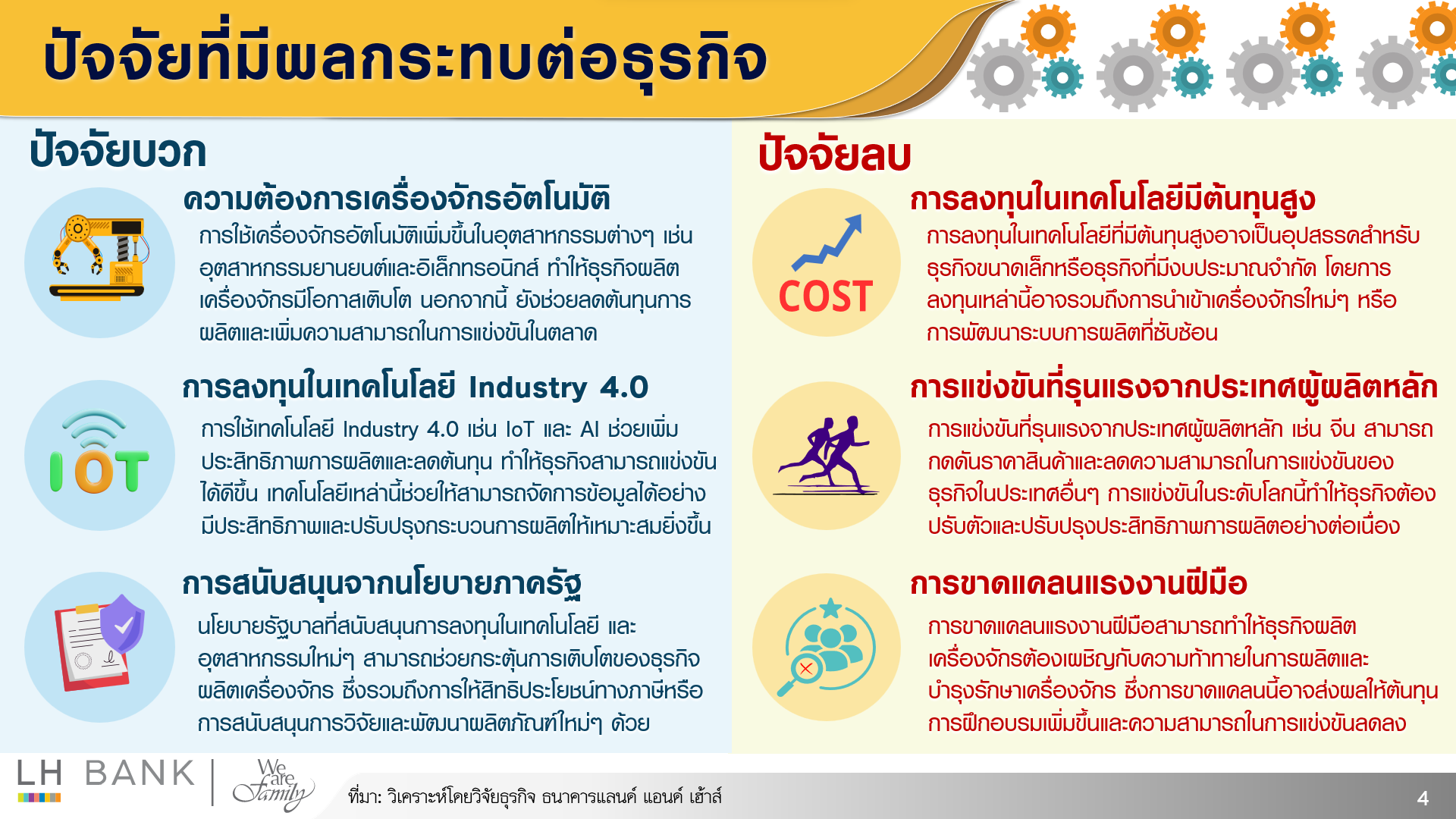 ปัจจัยที่มีผลกระทบต่อธุรกิจ

ปัจจัยบวก

ความต้องการเครื่องจักรอัตโนมัติ

การใช้เครื่องจักรอัตโนมัติเพิ่มขึ้นในอุตสาหกรรมต่างๆ เช่น อุตสาหกรรมยานยนต์และอิเล็กทรอนิกส์ ทำให้ธุรกิจผลิตเครื่องจักรมีโอกาสเติบโต นอกจากนี้ ยังช่วยลดต้นทุนการผลิตและเพิ่มความสามารถในการแข่งขันในตลาด

การลงทุนในเทคโนโลยี Industry 4.0

IOT

การใช้เทคโนโลยี Industry 4.0 เช่น IoT และ AI ช่วยเพิ่มประสิทธิภาพการผลิตและลดต้นทุน ทำให้ธุรกิจสามารถแข่งขันได้ดีขึ้น เทคโนโลยีเหล่านี้ช่วยให้สามารถจัดการข้อมูลได้อย่างมีประสิทธิภาพและปรับปรุงกระบวนการผลิตให้เหมาะสมยิ่งขึ้น

การสนับสนุนจากนโยบายภาครัฐ

นโยบายรัฐบาลที่สนับสนุนการลงทุนในเทคโนโลยี และอุตสาหกรรมใหม่ๆ สามารถช่วยกระตุ้นการเติบโตของธุรกิจผลิตเครื่องจักร ซึ่งรวมถึงการให้สิทธิประโยชน์ทางภาษีหรือการสนับสนุนการวิจัยและพัฒนาผลิตภัณฑ์ใหม่ๆ ด้วย

ปัจจัยลบ

การลงทุนในเทคโนโลยีมีต้นทุนสูง

COST

การลงทุนในเทคโนโลยีที่มีต้นทุนสูงอาจเป็นอุปสรรคสำหรับธุรกิจขนาดเล็กหรือธุรกิจที่มีงบประมาณจำกัด โดยการลงทุนเหล่านี้อาจรวมถึงการนำเข้าเครื่องจักรใหม่ๆ หรือการพัฒนาระบบการผลิตที่ซับซ้อน

การแข่งขันที่รุนแรงจากประเทศผู้ผลิตหลัก

การแข่งขันที่รุนแรงจากประเทศผู้ผลิตหลัก เช่น จีน สามารถกดดันราคาสินค้าและลดความสามารถในการแข่งขันของธุรกิจในประเทศอื่นๆ การแข่งขันในระดับโลกนี้ทำให้ธุรกิจต้องปรับตัวและปรับปรุงประสิทธิภาพการผลิตอย่างต่อเนื่อง

การขาดแคลนแรงงานฝีมือ

การขาดแคลนแรงงานฝีมือสามารถทำให้ธุรกิจผลิตเครื่องจักรต้องเผชิญกับความท้าทายในการผลิตและบำรุงรักษาเครื่องจักร ซึ่งการขาดแคลนนี้อาจส่งผลให้ต้นทุนการฝึกอบรมเพิ่มขึ้นและความสามารถในการแข่งขันลดลง

LH BANK We are Family

ที่มา: วิเคราะห์โดยวิจัยธุรกิจ ธนาคารแลนด์ แอนด์ เฮ้าส์

4